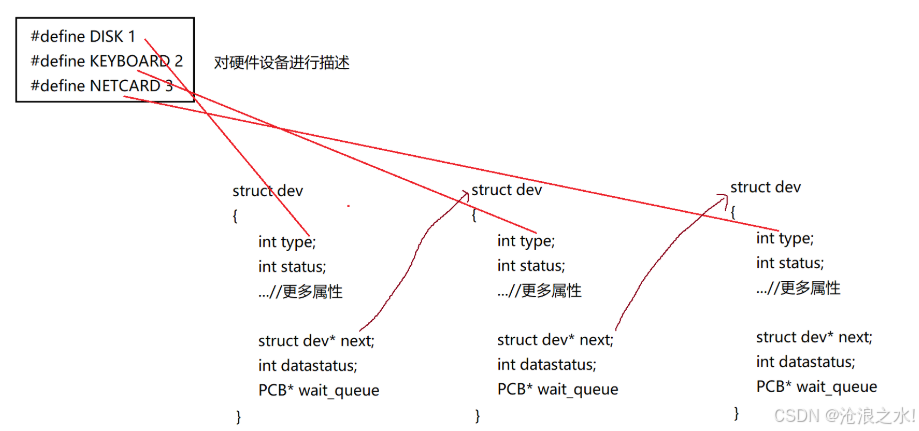 #define DISK 1
#define KEYBOARD 2
#define NETCARD 3

对硬件设备进行描述

struct dev
{
int type;
int status;
...//更多属性

struct dev* next;
int datastatus;
PCB* wait_queue
}

struct dev
{
int type;
int status;
...//更多属性

struct dev* next;
int datastatus;
PCB* wait_queue
}

struct dev
{
int type;
int status;
...//更多属性

struct dev* next;
int datastatus;
PCB* wait_queue
}

CSDN @沧浪之水!